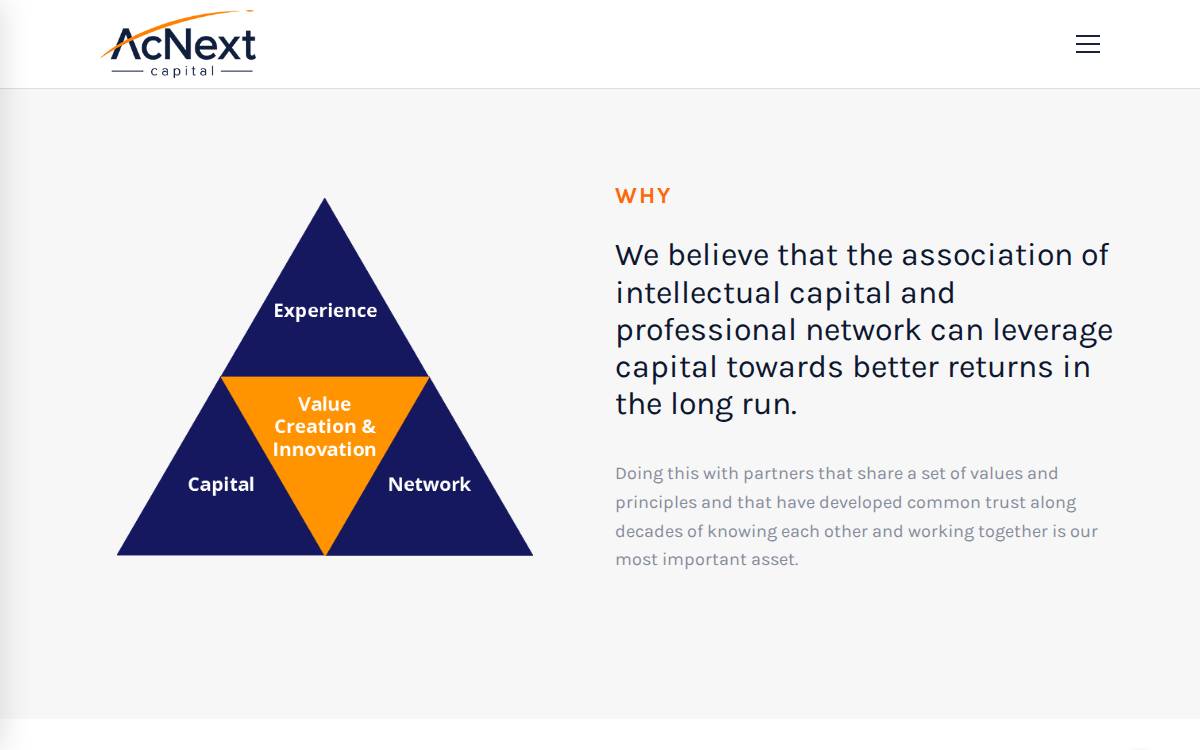 AcNext
capital

Experience

Value Creation & Innovation

Capital

Network

WHY

We believe that the association of intellectual capital and professional network can leverage capital towards better returns in the long run.

Doing this with partners that share a set of values and principles and that have developed common trust along decades of knowing each other and working together is our most important asset.